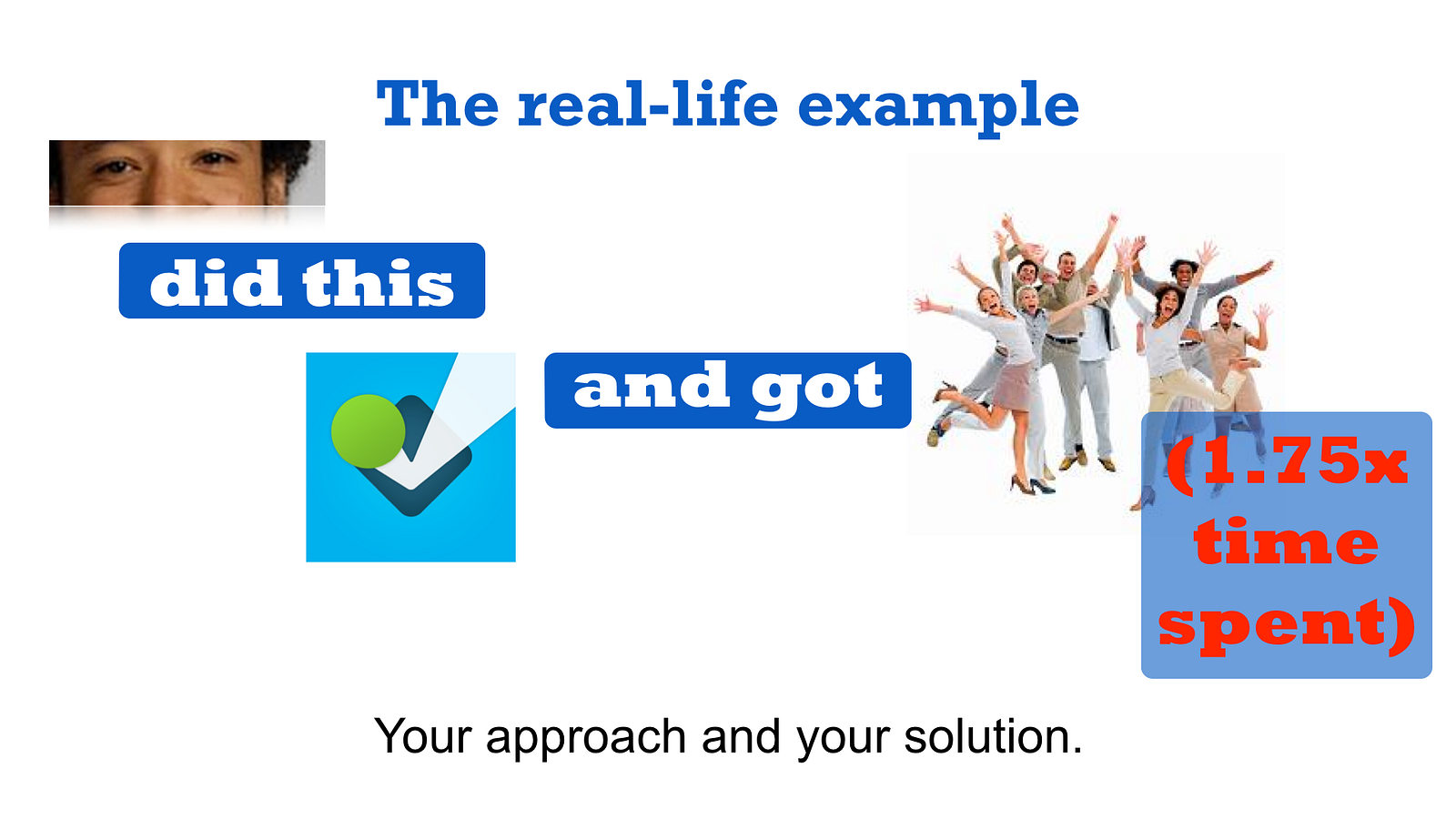 The real-life example

did this

and got

(1.75x time spent)

Your approach and your solution.